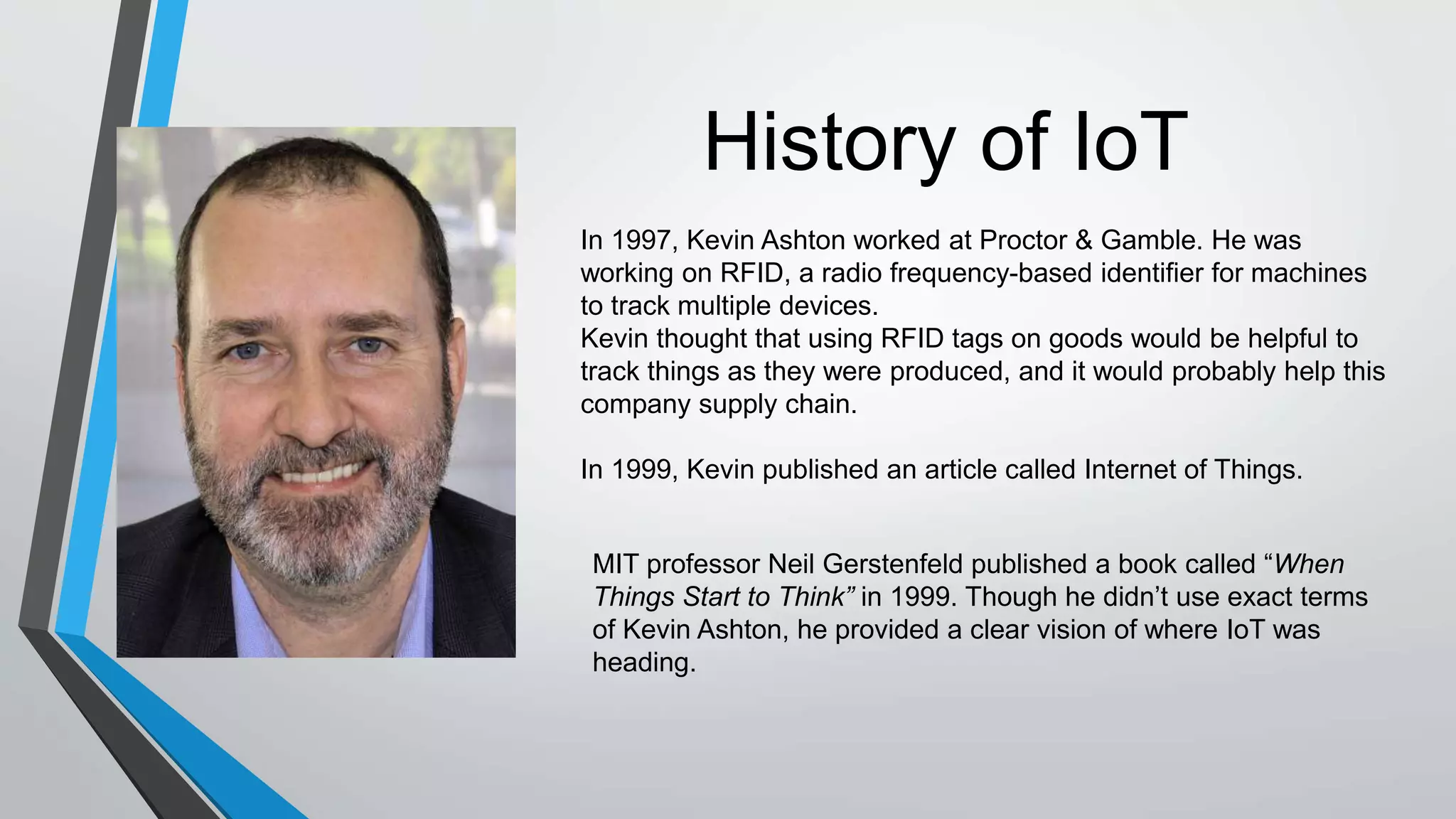 History of IoT

In 1997, Kevin Ashton worked at Proctor & Gamble. He was working on RFID, a radio frequency-based identifier for machines to track multiple devices.
Kevin thought that using RFID tags on goods would be helpful to track things as they were produced, and it would probably help this company supply chain.

In 1999, Kevin published an article called Internet of Things.

MIT professor Neil Gerstenfeld published a book called “When Things Start to Think” in 1999. Though he didn’t use exact terms of Kevin Ashton, he provided a clear vision of where IoT was heading.